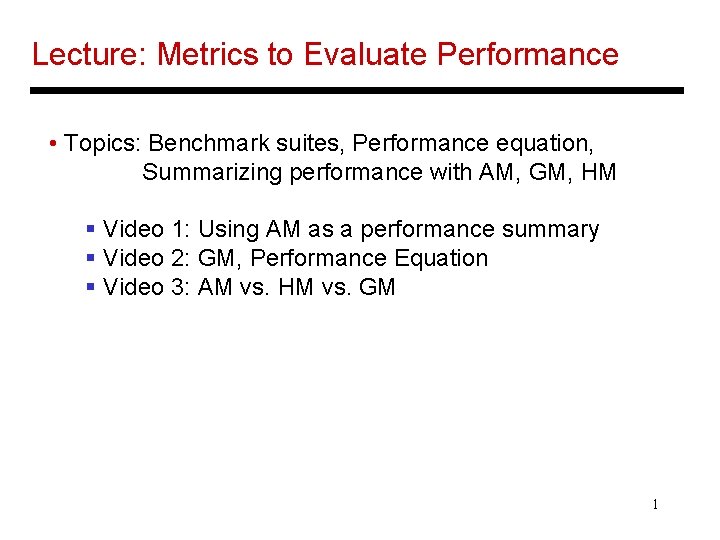 Lecture: Metrics to Evaluate Performance

• Topics: Benchmark suites, Performance equation, Summarizing performance with AM, GM, HM

▪ Video 1: Using AM as a performance summary
▪ Video 2: GM, Performance Equation
▪ Video 3: AM vs. HM vs. GM

1